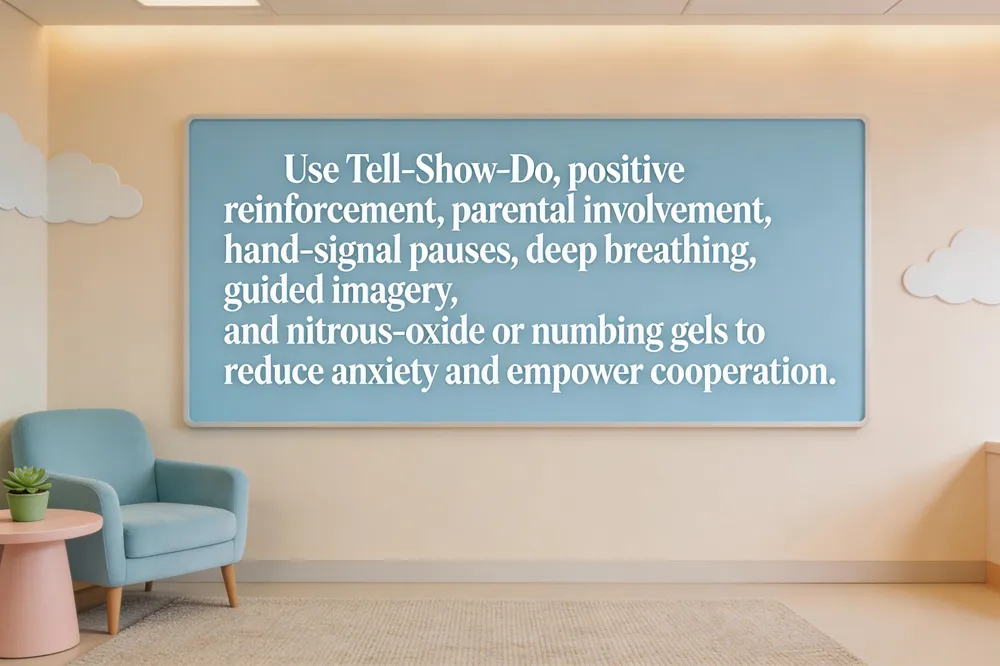 Use Tell-Show-Do, positive reinforcement, parental involvement, hand-signal pauses, deep breathing, guided imagery,
and nitrous-oxide or numbing gels to reduce anxiety and empower cooperation.